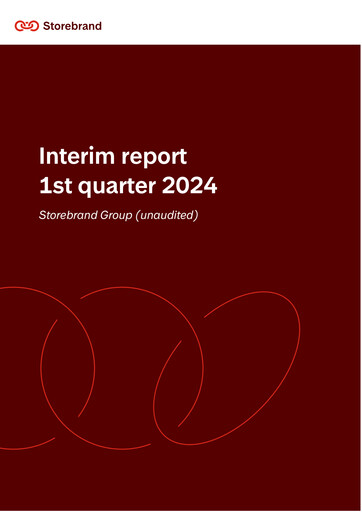 Storebrand

Interim report
1st quarter 2024

Storebrand Group (unaudited)